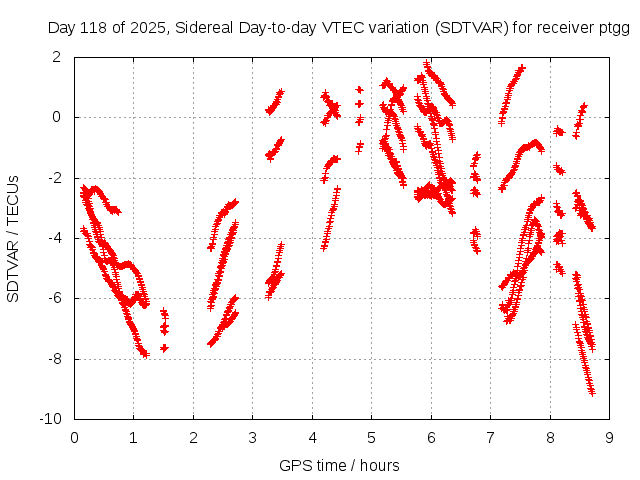 Day 118 of 2025, Sidereal Day-to-day VTEC variation (SDTVAR) for receiver ptgg

SDTVAR / TECUs

2
0
-2
-4
-6
-8
-10

0 1 2 3 4 5 6 7 8 9

GPS time / hours